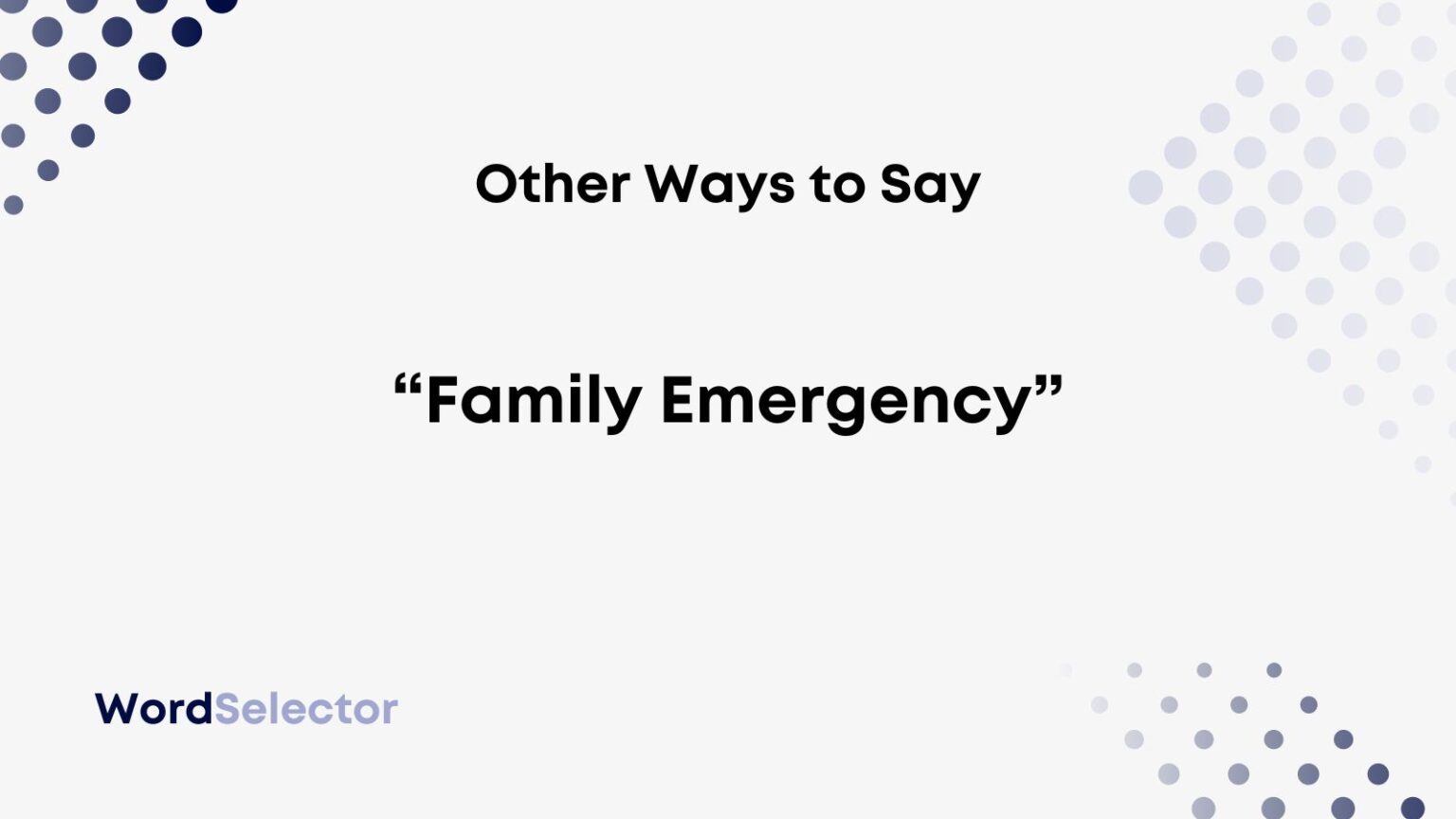 Other Ways to Say

“Family Emergency”

WordSelector